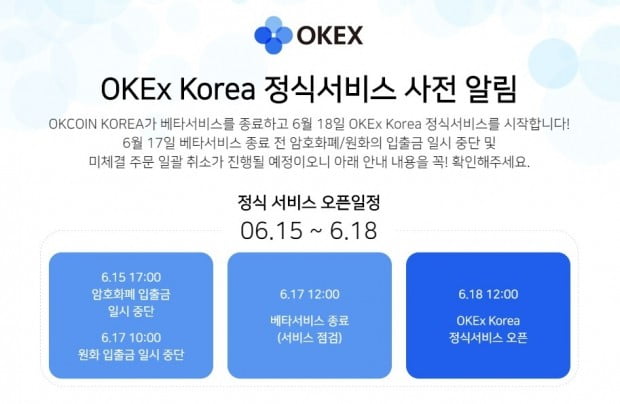 OKEX

OKEx Korea 정식서비스 사전 알림

OKCOIN KOREA가 베타서비스를 종료하고 6월 18일 OKEx Korea 정식서비스를 시작합니다! 6월 17일 베타서비스 종료 전 암호화폐/원화의 입출금 일시 중단 및 미체결 주문 일괄 취소가 진행될 예정이오니 아래 안내 내용을 꼭! 확인해주세요.

정식 서비스 오픈일정

06.15 ~ 6.18

6.15 17:00
암호화폐 입출금 일시 중단

6.17 10:00
원화 입출금 일시 중단

6.17 12:00
베타서비스 종료 (서비스 점검)

6.18 12:00
OKEx Korea 정식서비스 오픈